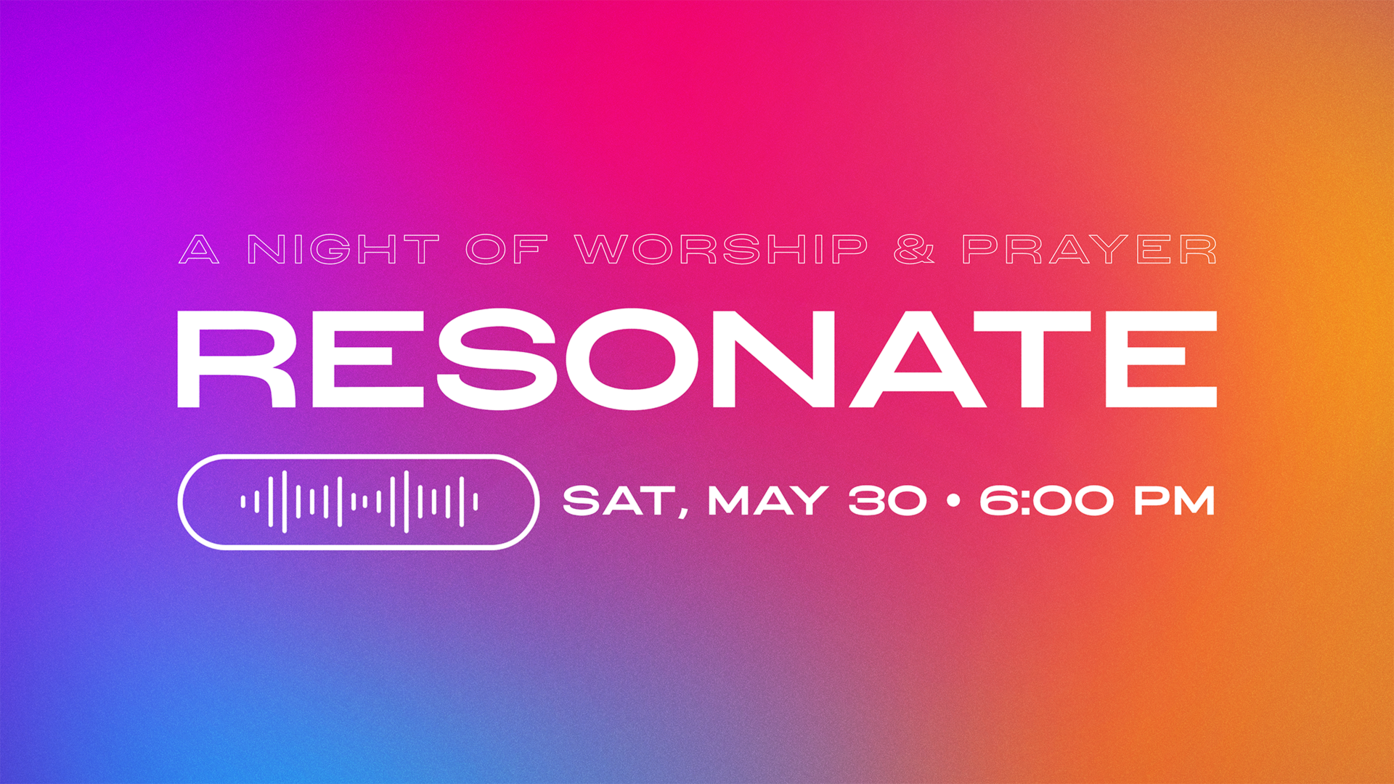 A NIGHT OF WORSHIP & PRAYER

RESONATE

SAT, MAY 30 • 6:00 PM